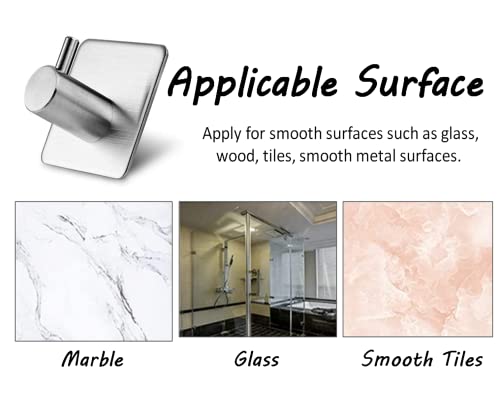 Applicable Surface

Apply for smooth surfaces such as glass, wood, tiles, smooth metal surfaces.

Marble

Glass

Smooth Tiles